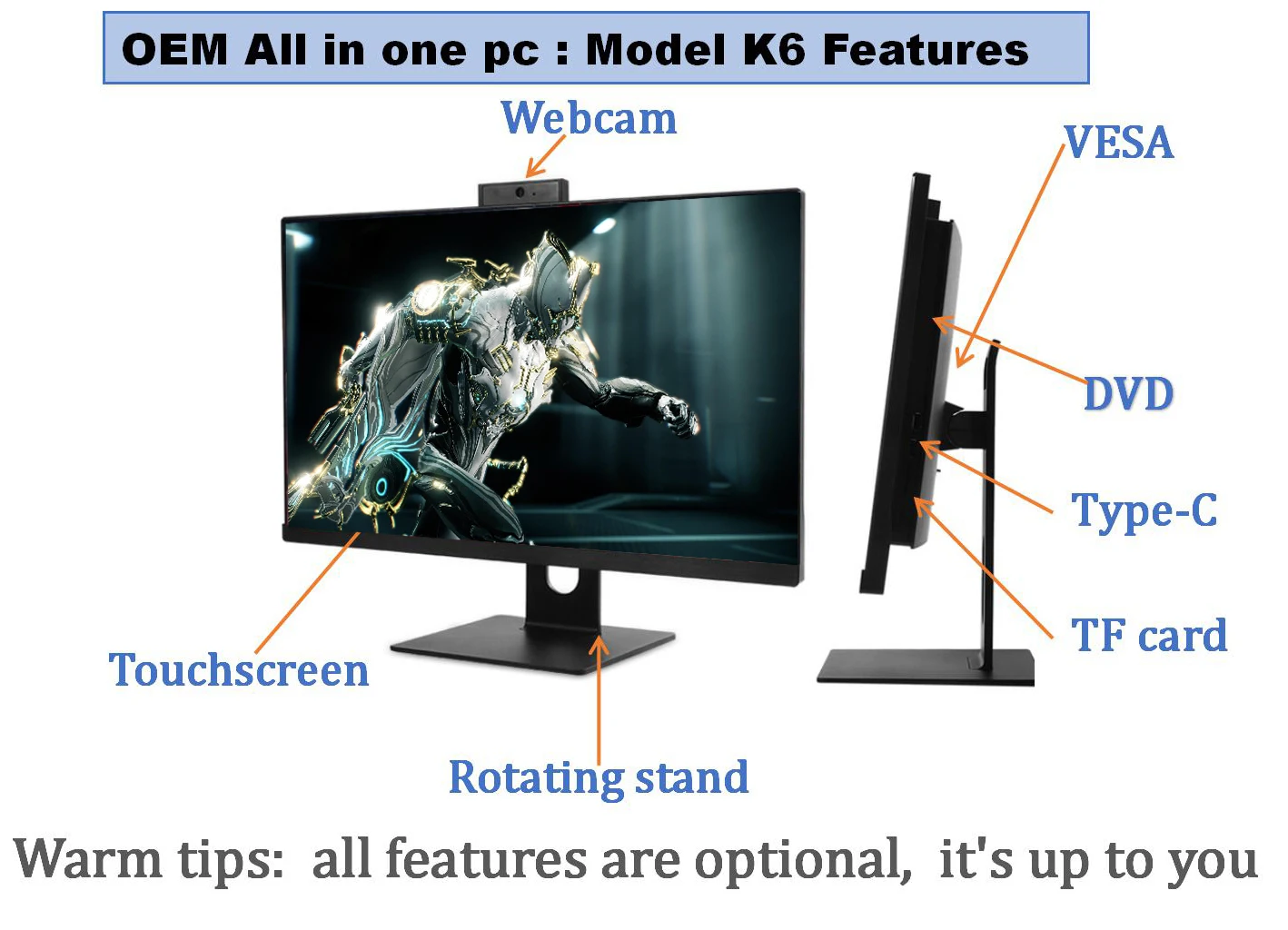 OEM All in one pc : Model K6 Features

Webcam

VESA

DVD

Type-C

TF card

Touchscreen

Rotating stand

Warm tips: all features are optional, it's up to you